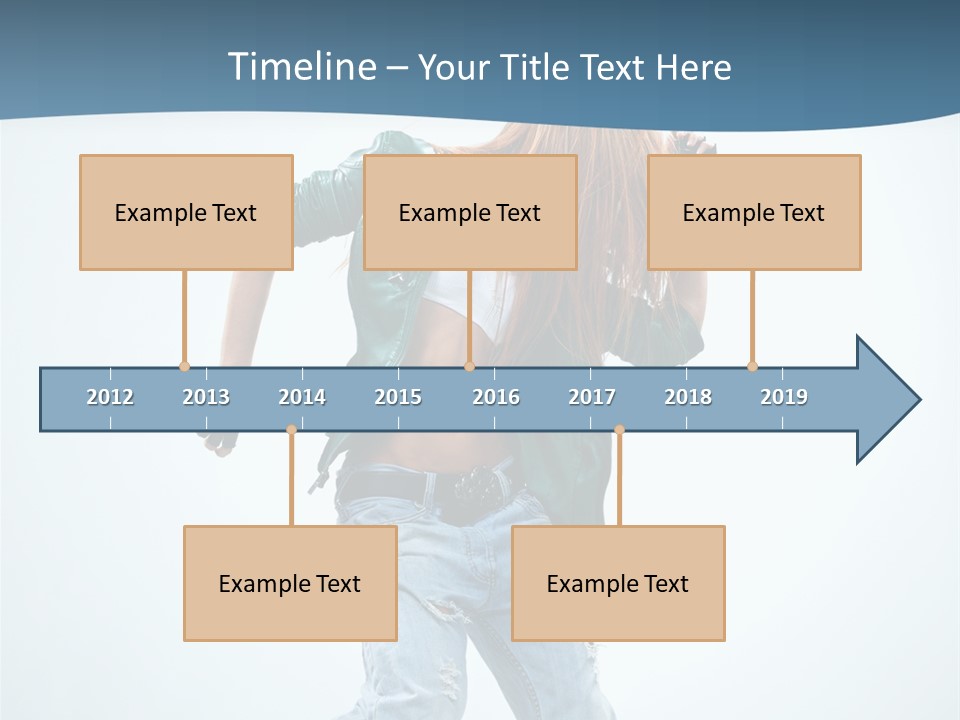 Timeline – Your Title Text Here

Example Text

Example Text

Example Text

2012 2013 2014 2015 2016 2017 2018 2019

Example Text

Example Text